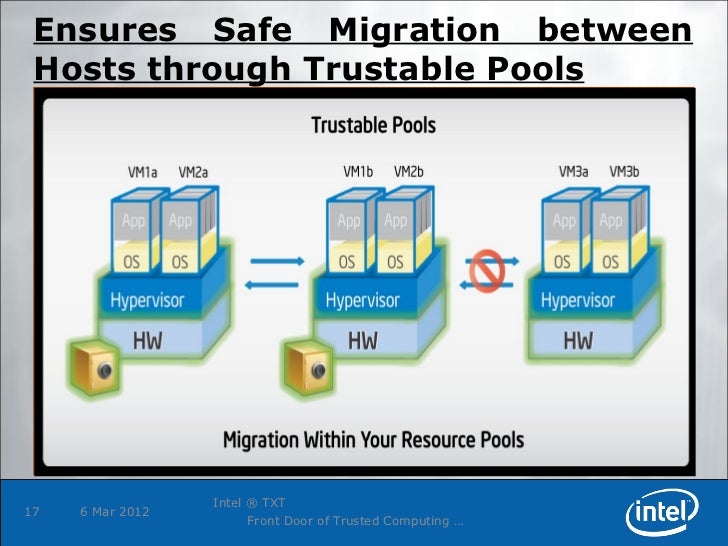 Ensures Safe Migration between Hosts through Trustable Pools

Trustable Pools

VM1a VM2a
App App
OS OS
Hypervisor
HW

VM1b VM2b
App App
OS OS
Hypervisor
HW

VM3a VM3b
App App
OS OS
Hypervisor
HW

Migration Within Your Resource Pools

17 6 Mar 2012 Intel ® TXT
Front Door of Trusted Computing …

intel